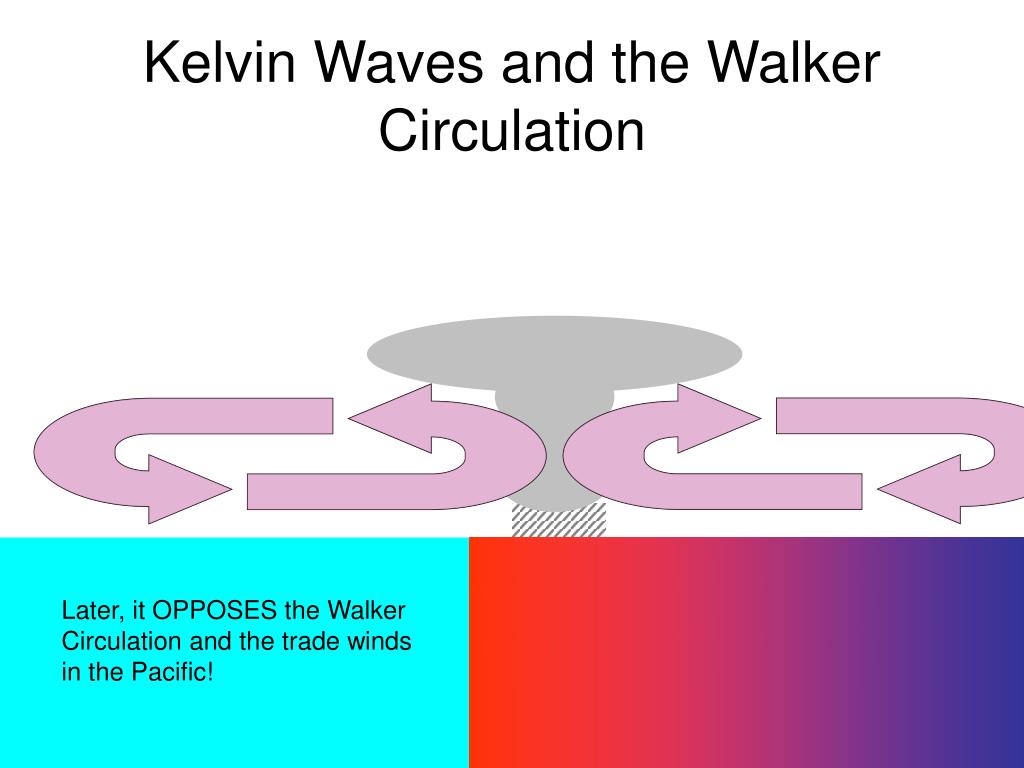 Kelvin Waves and the Walker Circulation

Later, it OPPOSES the Walker Circulation and the trade winds in the Pacific!